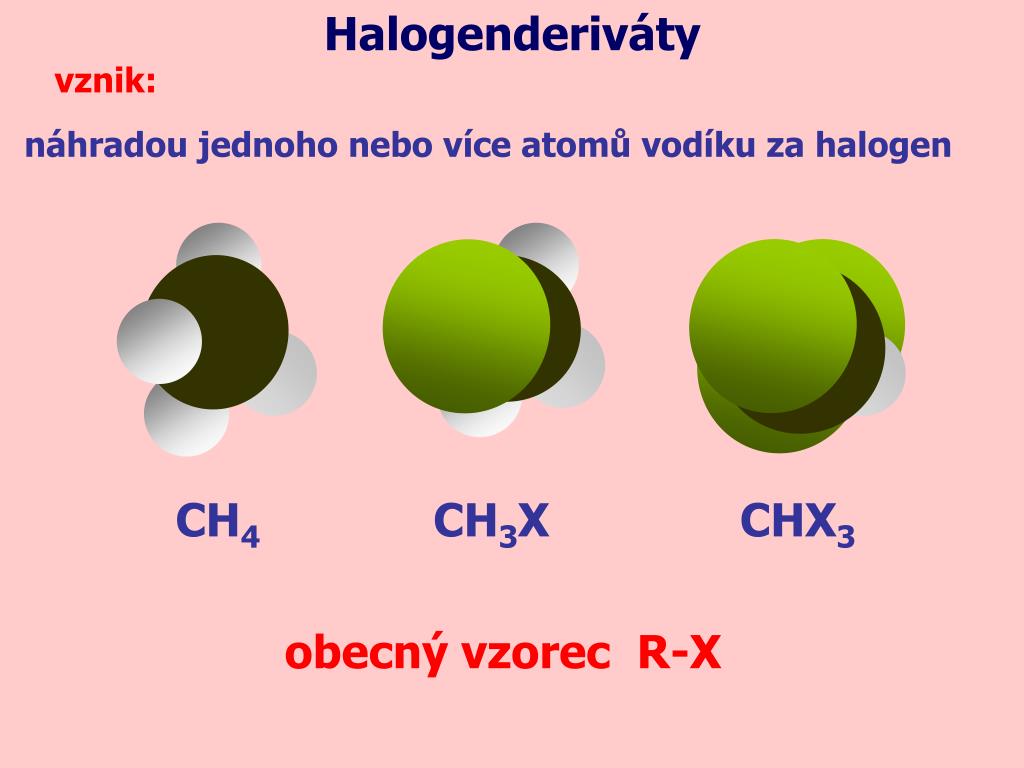 Halogenderiváty

vznik:

náhradou jednoho nebo více atomů vodíku za halogen

$CH_4$ $CH_3X$ $CHX_3$

obecný vzorec R-X